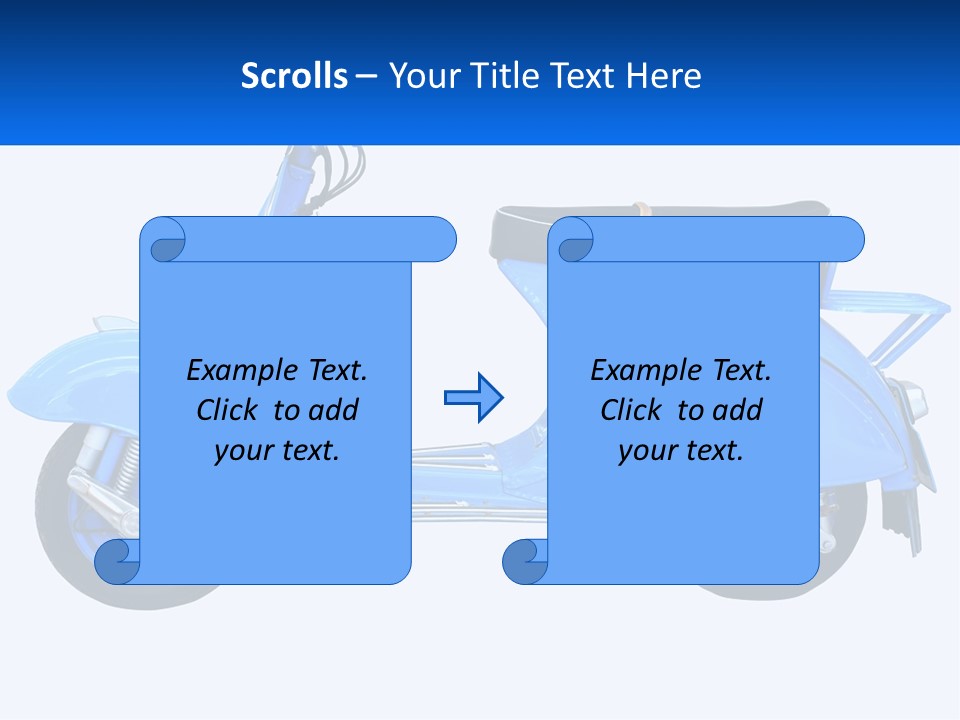 Scrolls – Your Title Text Here

Example Text. Click to add your text.

Example Text. Click to add your text.